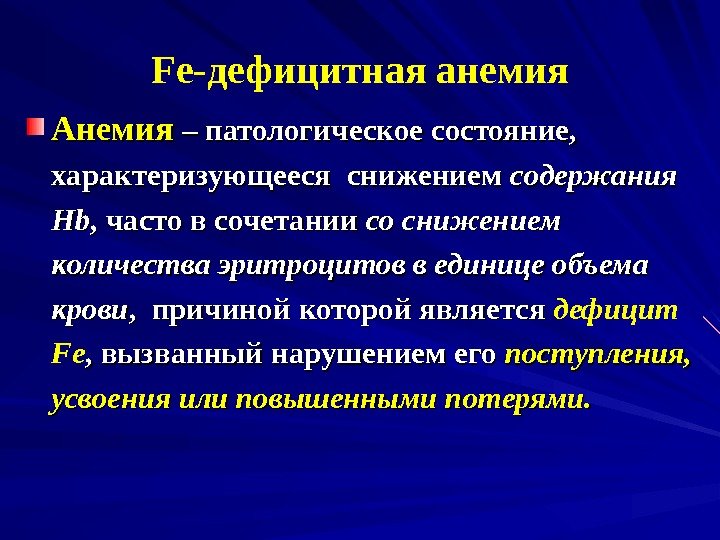 Fe-дефицитная анемия

Анемия – патологическое состояние, характеризующееся снижением содержания Hb, часто в сочетании со снижением количества эритроцитов в единице объема крови, причиной которой является дефицит Fe, вызванный нарушением его поступления, усвоения или повышенными потерями.